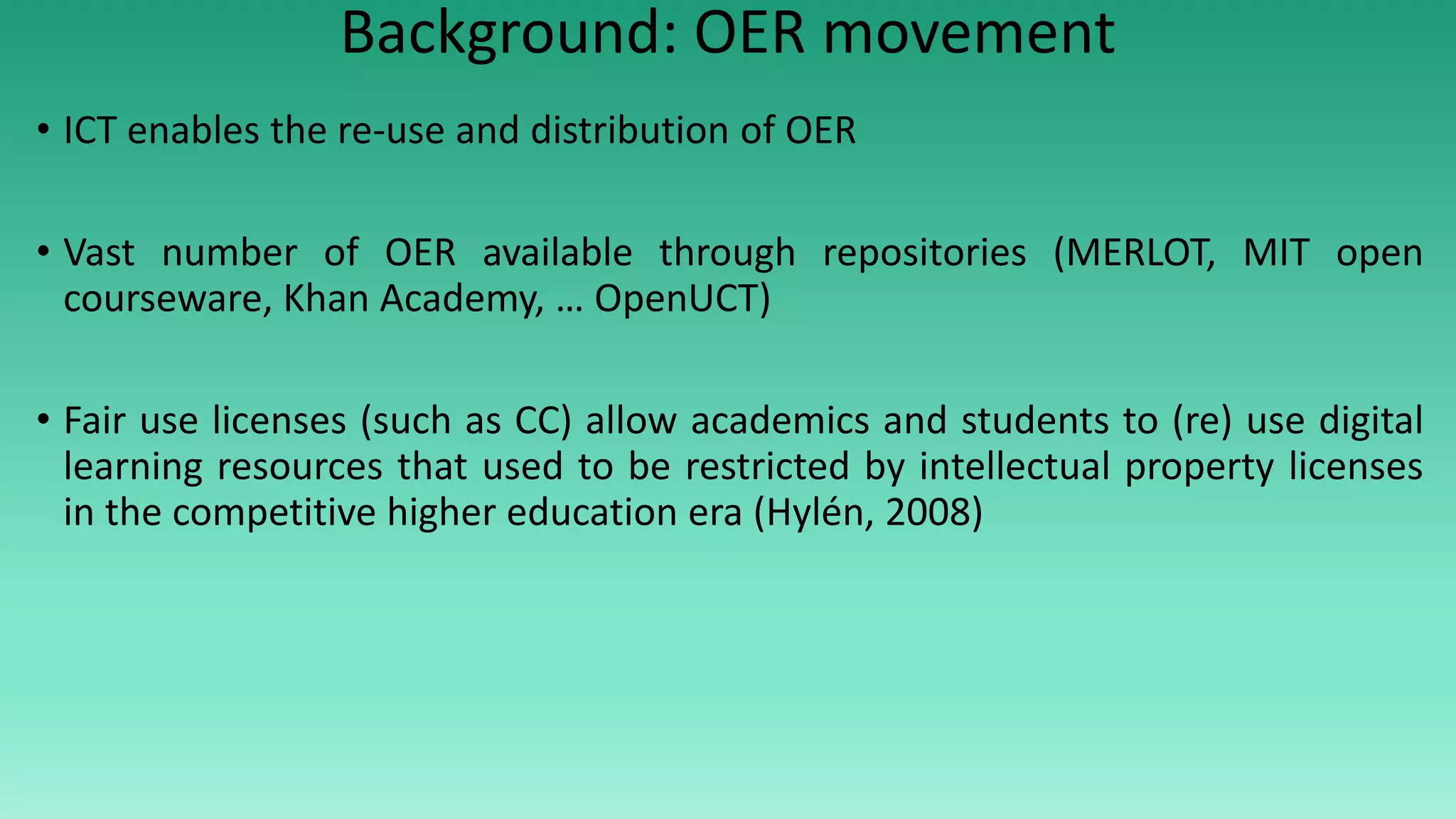 Background: OER movement

• ICT enables the re-use and distribution of OER

• Vast number of OER available through repositories (MERLOT, MIT open courseware, Khan Academy, … OpenUCT)

• Fair use licenses (such as CC) allow academics and students to (re) use digital learning resources that used to be restricted by intellectual property licenses in the competitive higher education era (Hylén, 2008)